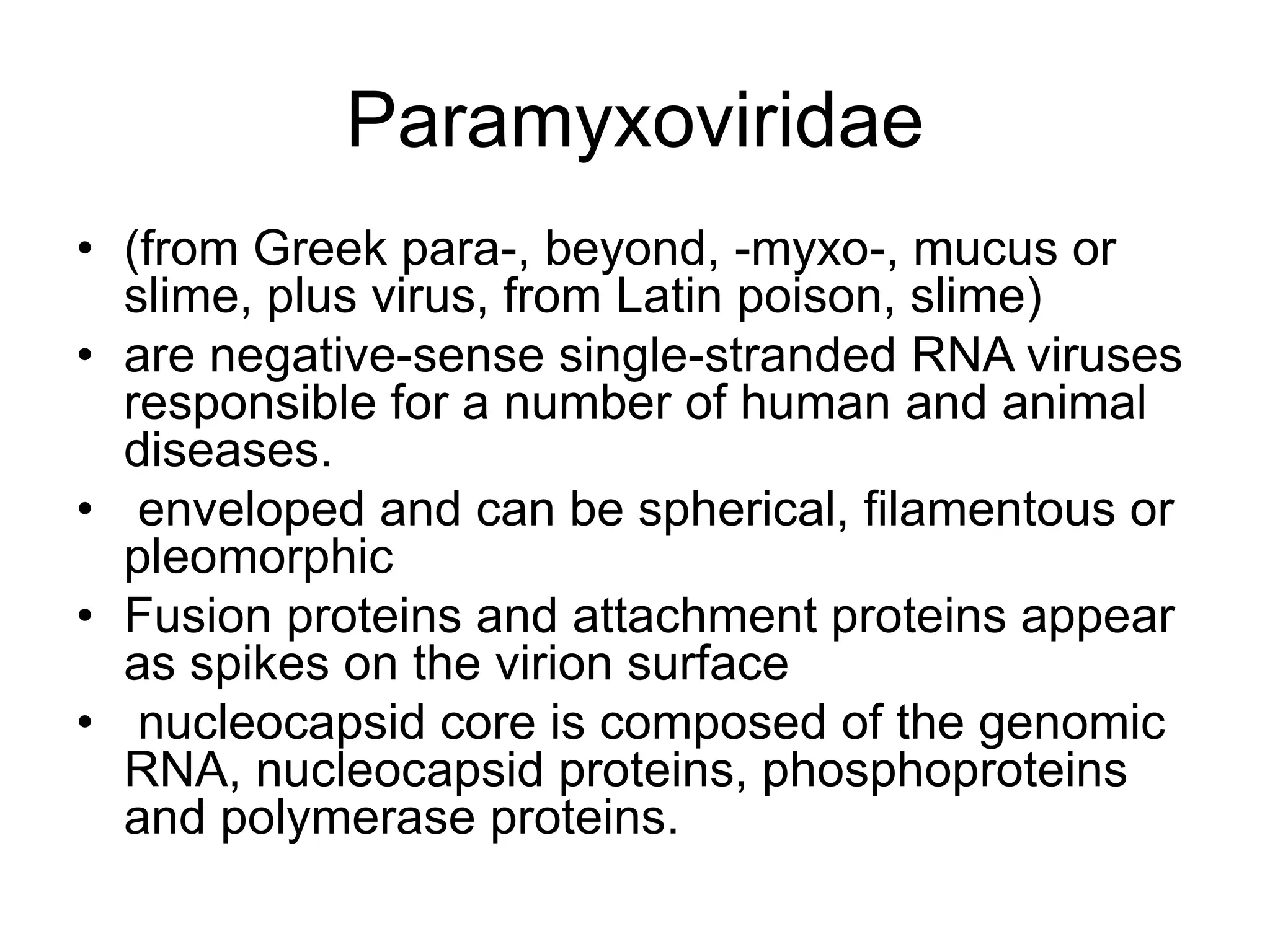 Paramyxoviridae

• (from Greek para-, beyond, -myxo-, mucus or slime, plus virus, from Latin poison, slime)
• are negative-sense single-stranded RNA viruses responsible for a number of human and animal diseases.
• enveloped and can be spherical, filamentous or pleomorphic
• Fusion proteins and attachment proteins appear as spikes on the virion surface
• nucleocapsid core is composed of the genomic RNA, nucleocapsid proteins, phosphoproteins and polymerase proteins.